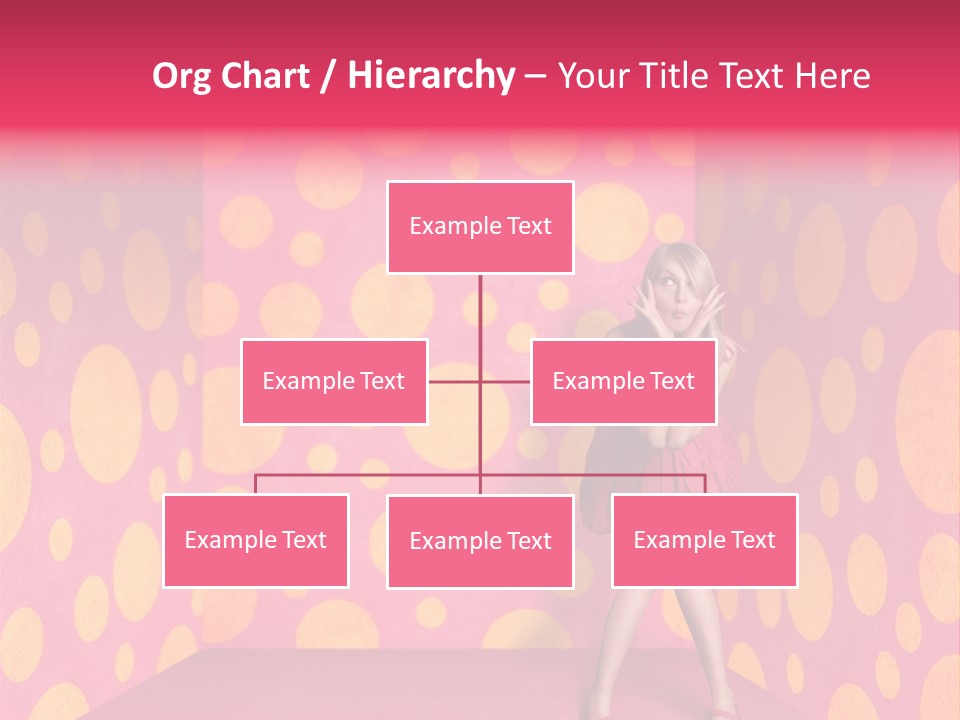 Org Chart / Hierarchy – Your Title Text Here

Example Text

Example Text

Example Text

Example Text

Example Text

Example Text